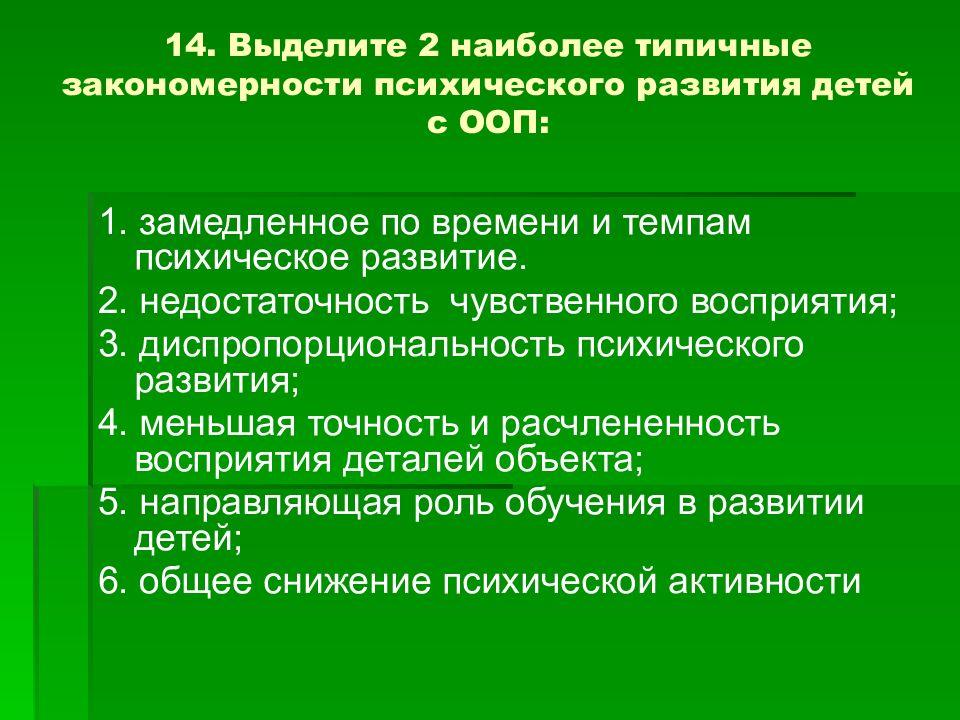 14. Выделите 2 наиболее типичные закономерности психического развития детей с ООП:

1. замедленное по времени и темпам психическое развитие.
2. недостаточность чувственного восприятия;
3. диспропорциональность психического развития;
4. меньшая точность и расчлененность восприятия деталей объекта;
5. направляющая роль обучения в развитии детей;
6. общее снижение психической активности